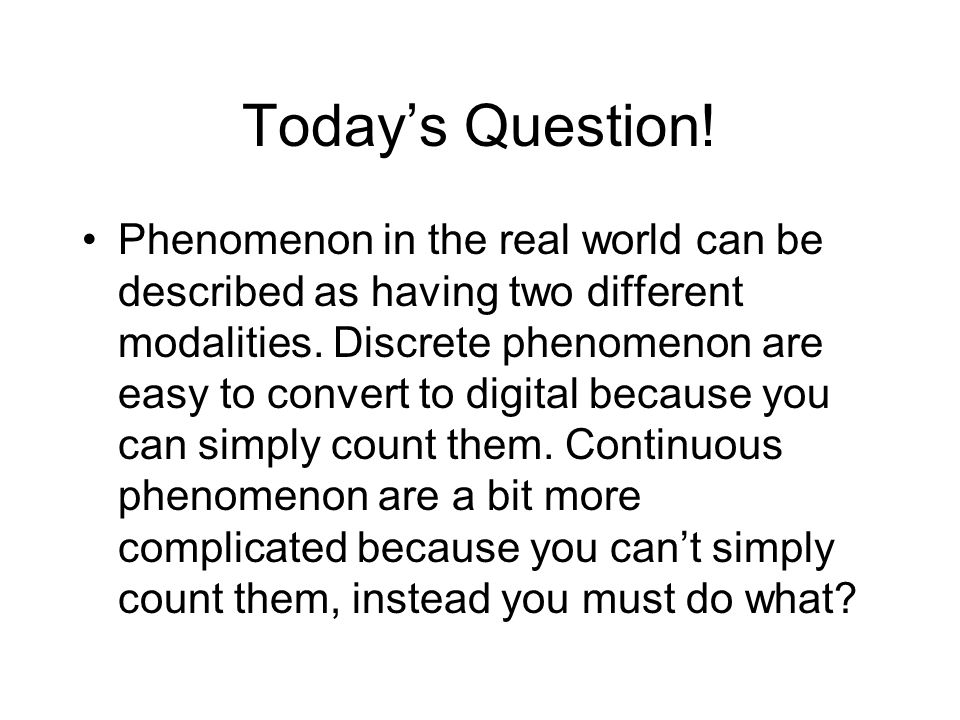 Today’s Question!

• Phenomenon in the real world can be described as having two different modalities. Discrete phenomenon are easy to convert to digital because you can simply count them. Continuous phenomenon are a bit more complicated because you can’t simply count them, instead you must do what?